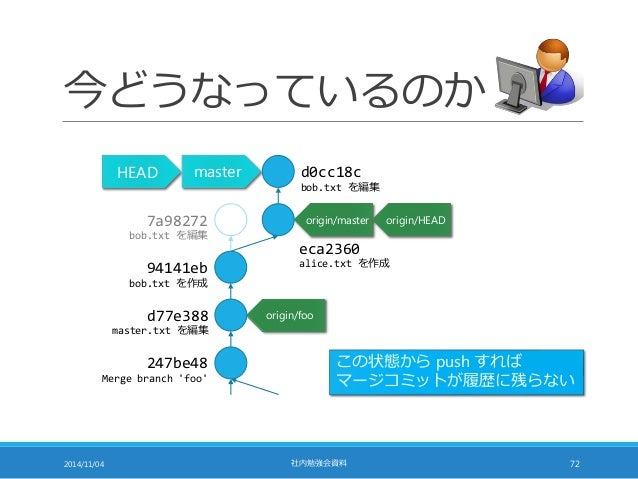 今どうなっているのか

HEAD

master

d0cc18c
bob.txt を編集

7a98272
bob.txt を編集

origin/master

origin/HEAD

eca2360
alice.txt を作成

94141eb
bob.txt を作成

d77e388
master.txt を編集

origin/foo

247be48
Merge branch 'foo'

この状態から push すれば
マージコミットが履歴に残らない

2014/11/04

社内勉強会資料

72